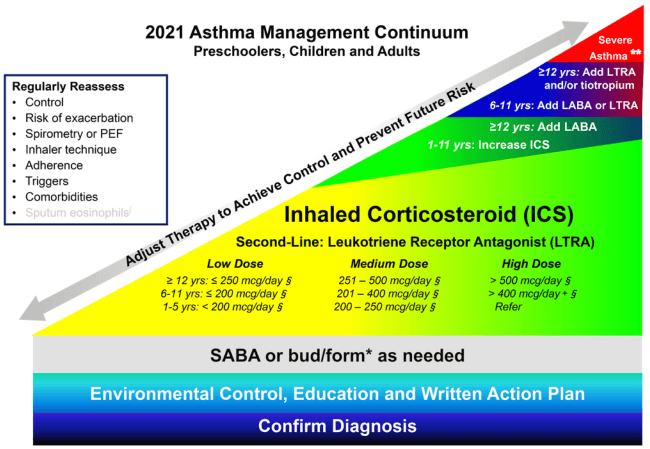 2021 Asthma Management Continuum
Preschoolers, Children and Adults

Regularly Reassess
• Control
• Risk of exacerbation
• Spirometry or PEF
• Inhaler technique
• Adherence
• Triggers
• Comorbidities
• Sputum eosinophils

Adjust Therapy to Achieve Control and Prevent Future Risk

Severe Asthma **

≥12 yrs: Add LTRA and/or tiotropium

6-11 yrs: Add LABA or LTRA

≥12 yrs: Add LABA

1-11 yrs: Increase ICS

Inhaled Corticosteroid (ICS)

Second-Line: Leukotriene Receptor Antagonist (LTRA)

| Low Dose | Medium Dose | High Dose |
|---|---|---|
| ≥ 12 yrs: ≤ 250 mcg/day § | 251 – 500 mcg/day § | > 500 mcg/day § |
| 6-11 yrs: ≤ 200 mcg/day § | 201 – 400 mcg/day § | > 400 mcg/day + § |
| 1-5 yrs: < 200 mcg/day § | 200 – 250 mcg/day § | Refer |

SABA or bud/form* as needed

Environmental Control, Education and Written Action Plan

Confirm Diagnosis